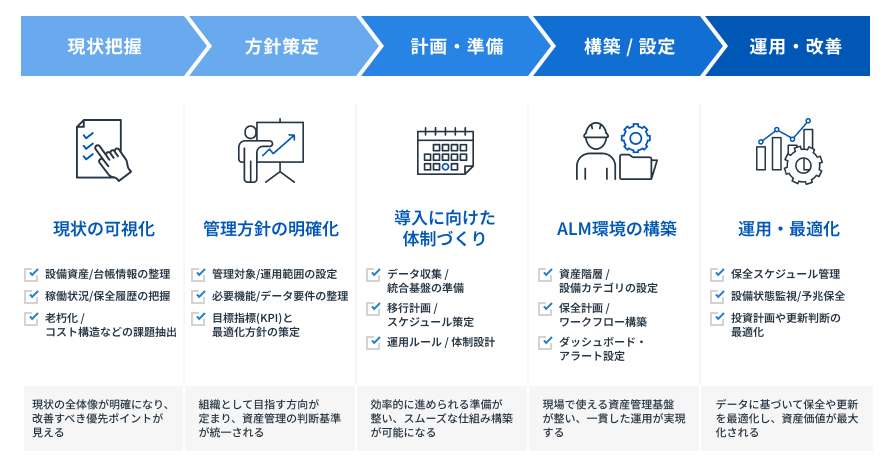 現状把握

方針策定

計画・準備

構築 / 設定

運用・改善

現状の可視化

設備資産/台帳情報の整理
稼働状況/保全履歴の把握
老朽化 / コスト構造などの課題抽出

現状の全体像が明確になり、改善すべき優先ポイントが見える

管理方針の明確化

管理対象/運用範囲の設定
必要機能/データ要件の整理
目標指標(KPI)と最適化方針の策定

組織として目指す方向が定まり、資産管理の判断基準が統一される

導入に向けた体制づくり

データ収集 / 統合基盤の準備
移行計画 / スケジュール策定
運用ルール / 体制設計

効率的に進められる準備が整い、スムーズな仕組み構築が可能になる

ALM環境の構築

資産階層 / 設備カテゴリの設定
保全計画 / ワークフロー構築
ダッシュボード・アラート設定

現場で使える資産管理基盤が整い、一貫した運用が実現する

運用・最適化

保全スケジュール管理
設備状態監視/予兆保全
投資計画や更新判断の最適化

データに基づいて保全や更新を最適化し、資産価値が最大化される